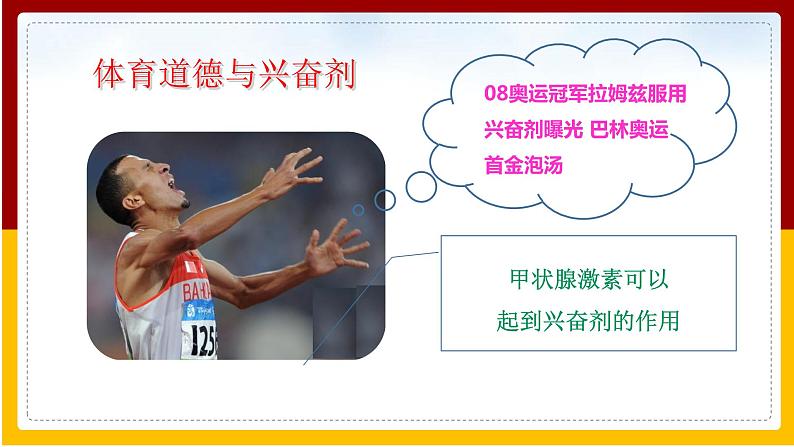 体育道德与兴奋剂

08奥运冠军拉姆兹服用兴奋剂曝光 巴林奥运首金泡汤

BAH
125

甲状腺激素可以起到兴奋剂的作用